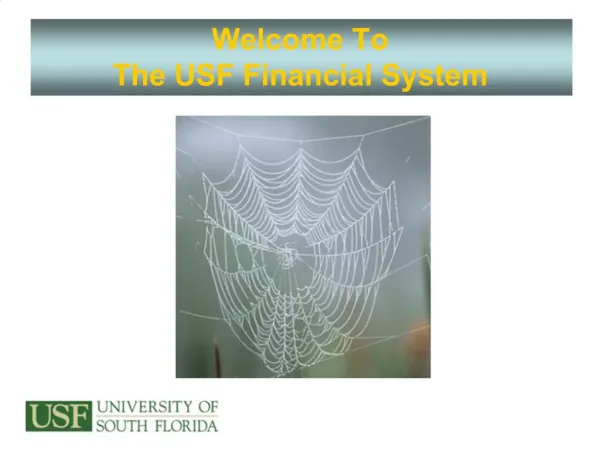 Welcome To
The USF Financial System

USF UNIVERSITY OF SOUTH FLORIDA